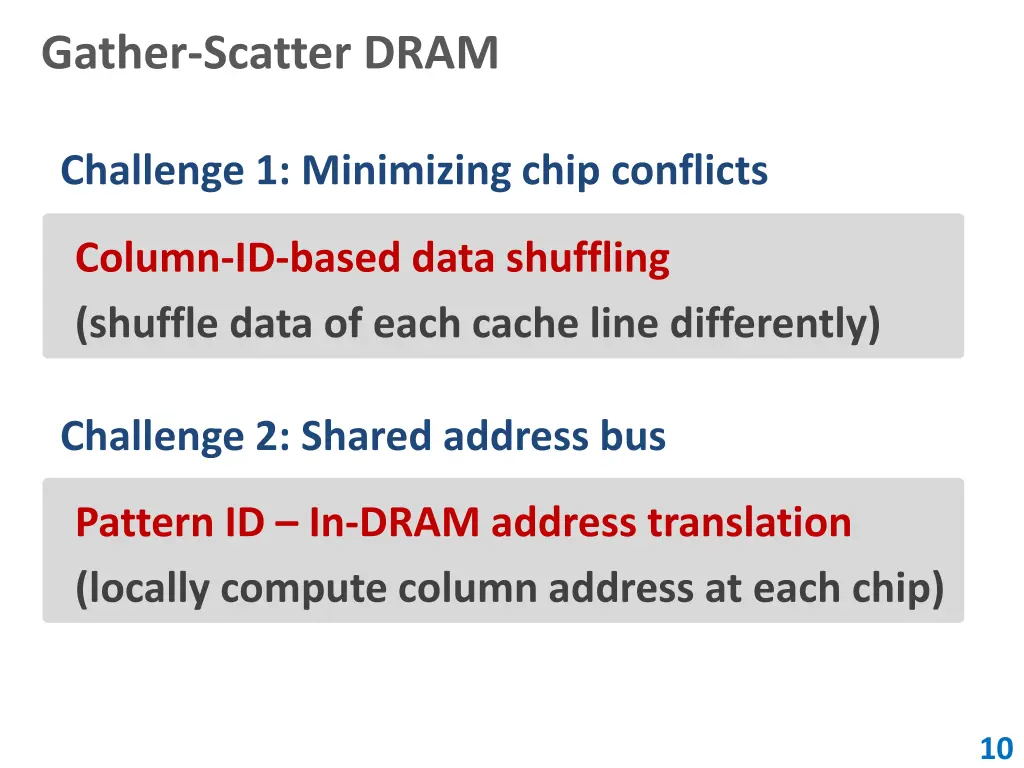 Gather-Scatter DRAM

Challenge 1: Minimizing chip conflicts

Column-ID-based data shuffling
(shuffle data of each cache line differently)

Challenge 2: Shared address bus

Pattern ID – In-DRAM address translation
(locally compute column address at each chip)

10